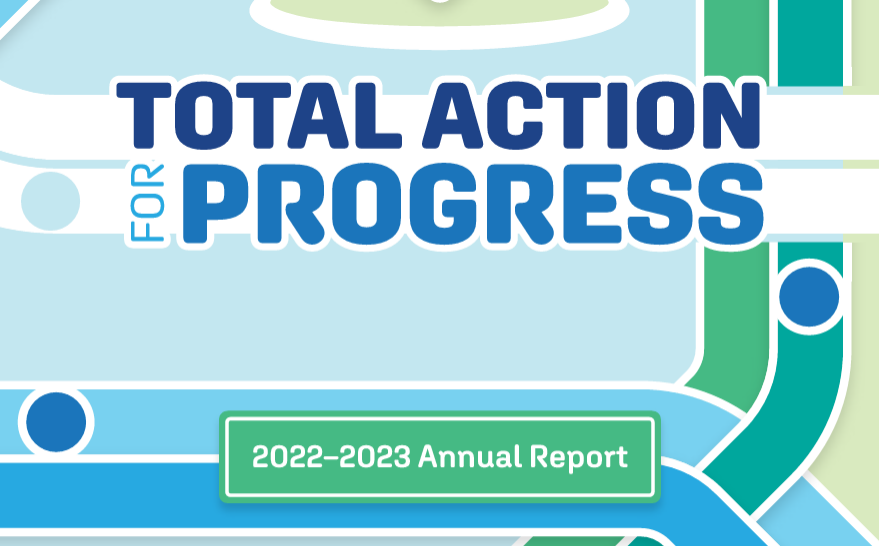 TOTAL ACTION
FOR PROGRESS

2022–2023 Annual Report